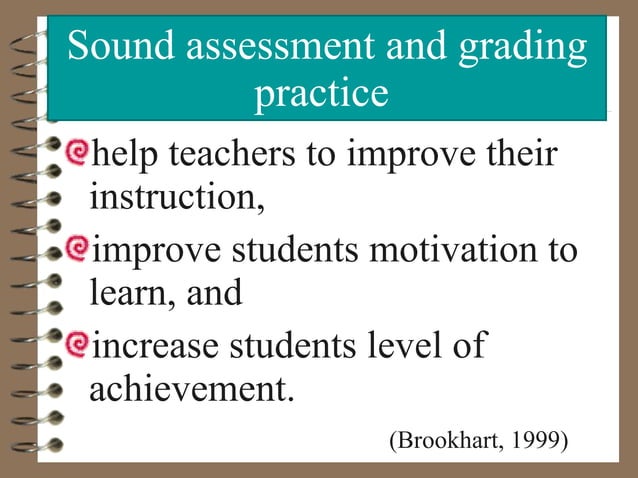 Sound assessment and grading practice

help teachers to improve their instruction,

improve students motivation to learn, and

increase students level of achievement.

(Brookhart, 1999)